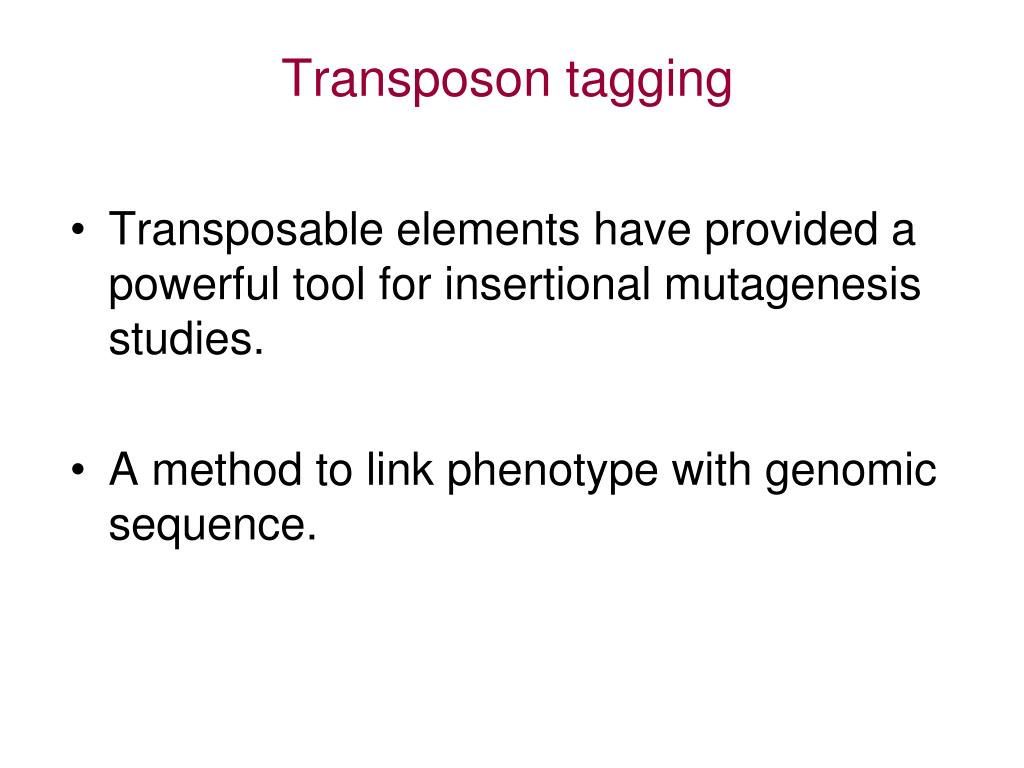 Transposon tagging

• Transposable elements have provided a powerful tool for insertional mutagenesis studies.

• A method to link phenotype with genomic sequence.